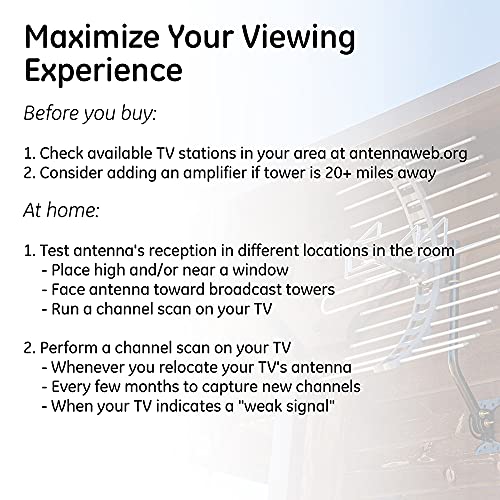 Maximize Your Viewing Experience

Before you buy:

1. Check available TV stations in your area at antennaweb.org
2. Consider adding an amplifier if tower is 20+ miles away

At home:

1. Test antenna's reception in different locations in the room
- Place high and/or near a window
- Face antenna toward broadcast towers
- Run a channel scan on your TV

2. Perform a channel scan on your TV
- Whenever you relocate your TV's antenna
- Every few months to capture new channels
- When your TV indicates a "weak signal"